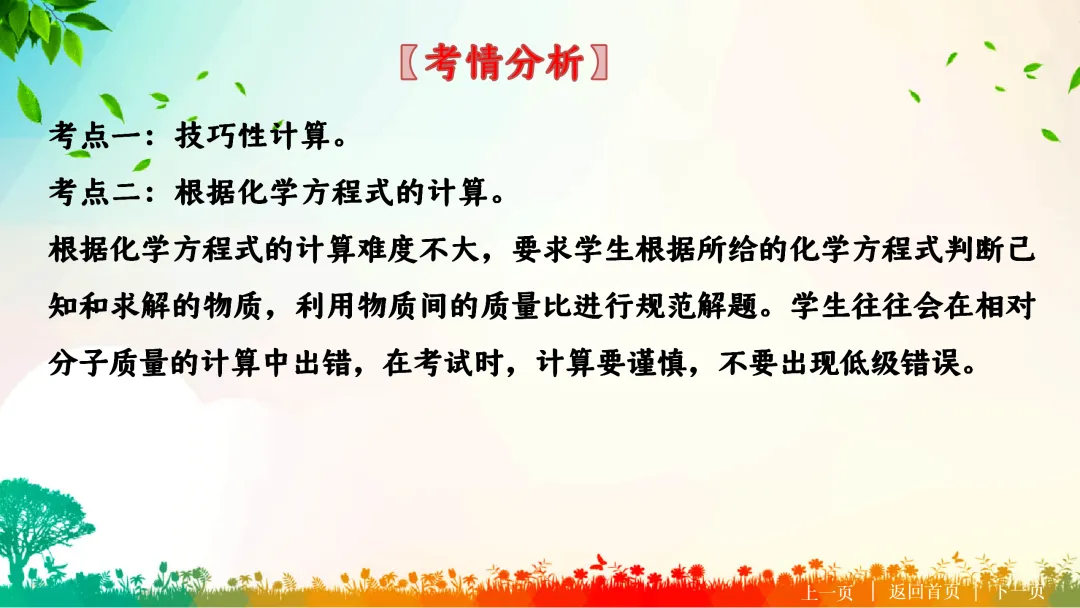 〖考情分析〗

考点一：技巧性计算。

考点二：根据化学方程式的计算。

根据化学方程式的计算难度不大，要求学生根据所给的化学方程式判断已知和求解的物质，利用物质间的质量比进行规范解题。学生往往会在相对分子质量的计算中出错，在考试时，计算要谨慎，不要出现低级错误。

上一页 | 返回首页 | 下一页